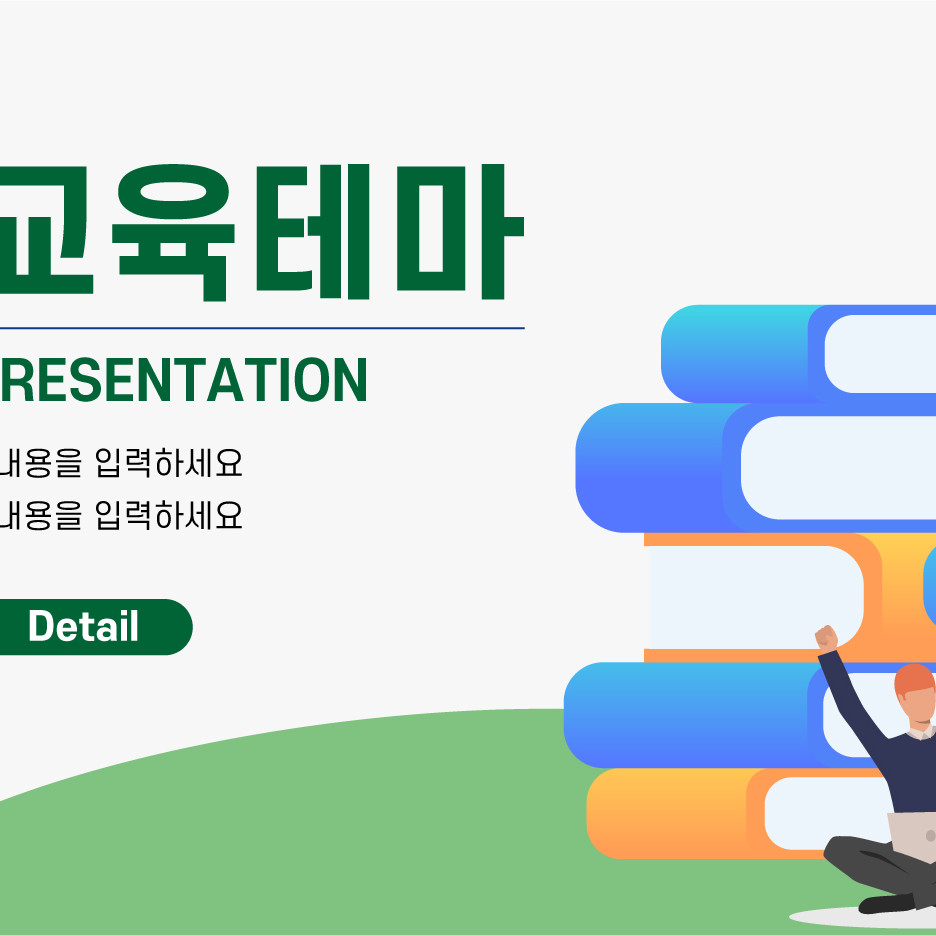 교육테마

RESENTATION

내용을 입력하세요
내용을 입력하세요

Detail